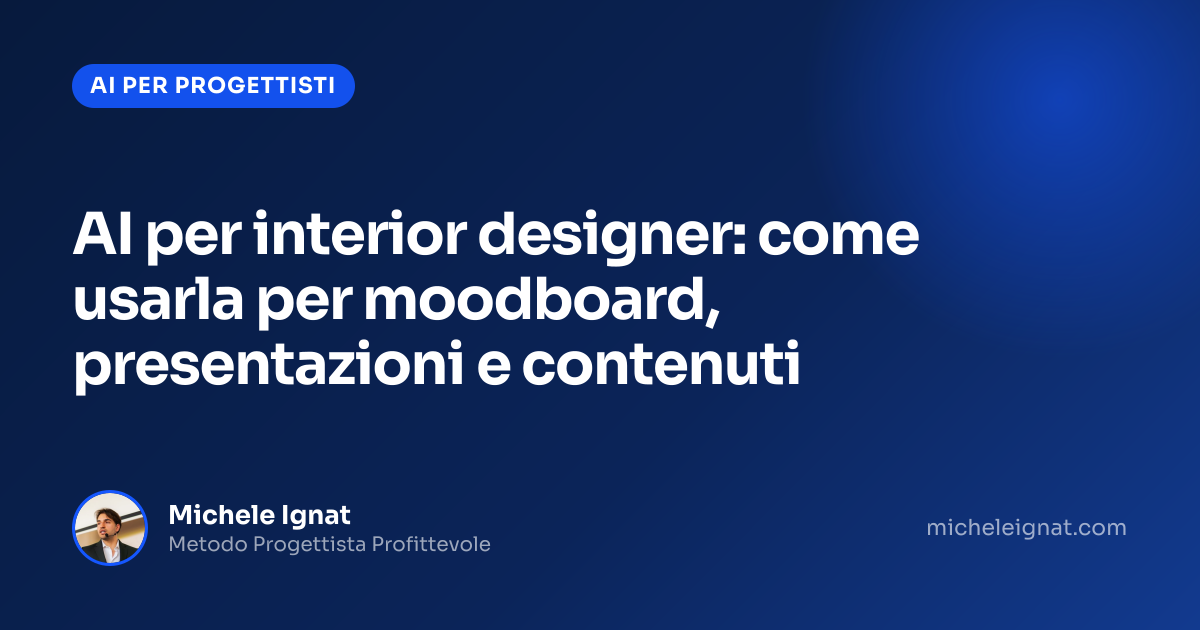 AI PER PROGETTISTI

AI per interior designer: come usarla per moodboard, presentazioni e contenuti

Michele Ignat
Metodo Progettista Profittevole

micheleignat.com